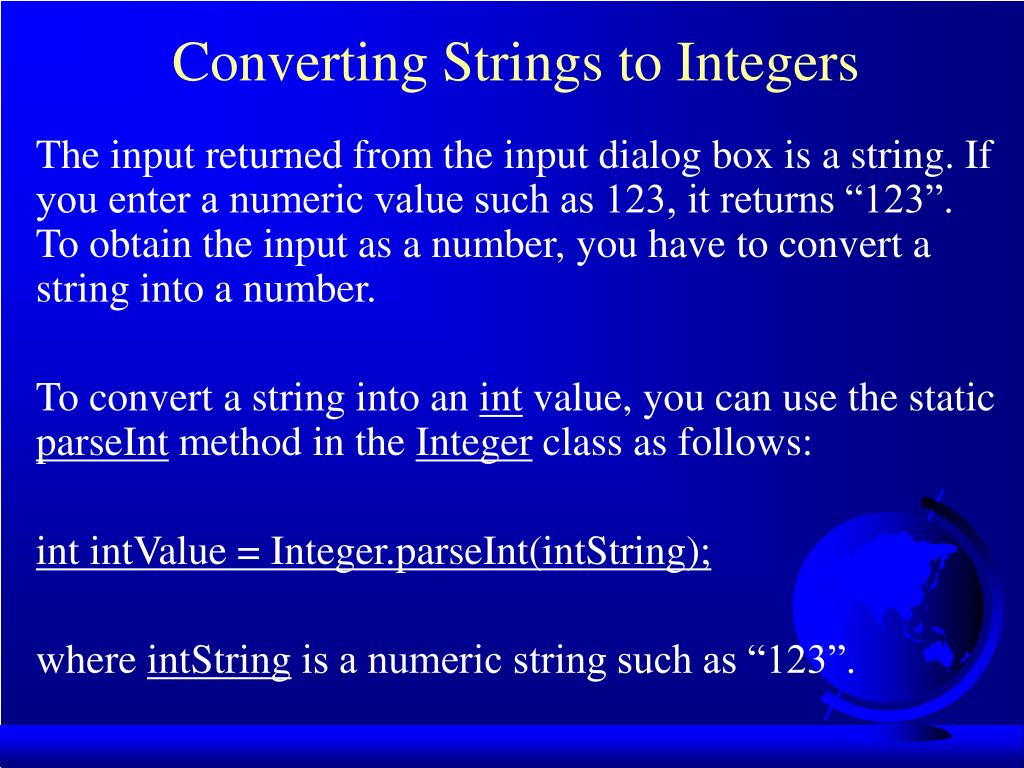 Converting Strings to Integers

The input returned from the input dialog box is a string. If you enter a numeric value such as 123, it returns “123”. To obtain the input as a number, you have to convert a string into a number.

To convert a string into an int value, you can use the static parseInt method in the Integer class as follows:

int intValue = Integer.parseInt(intString);

where intString is a numeric string such as “123”.